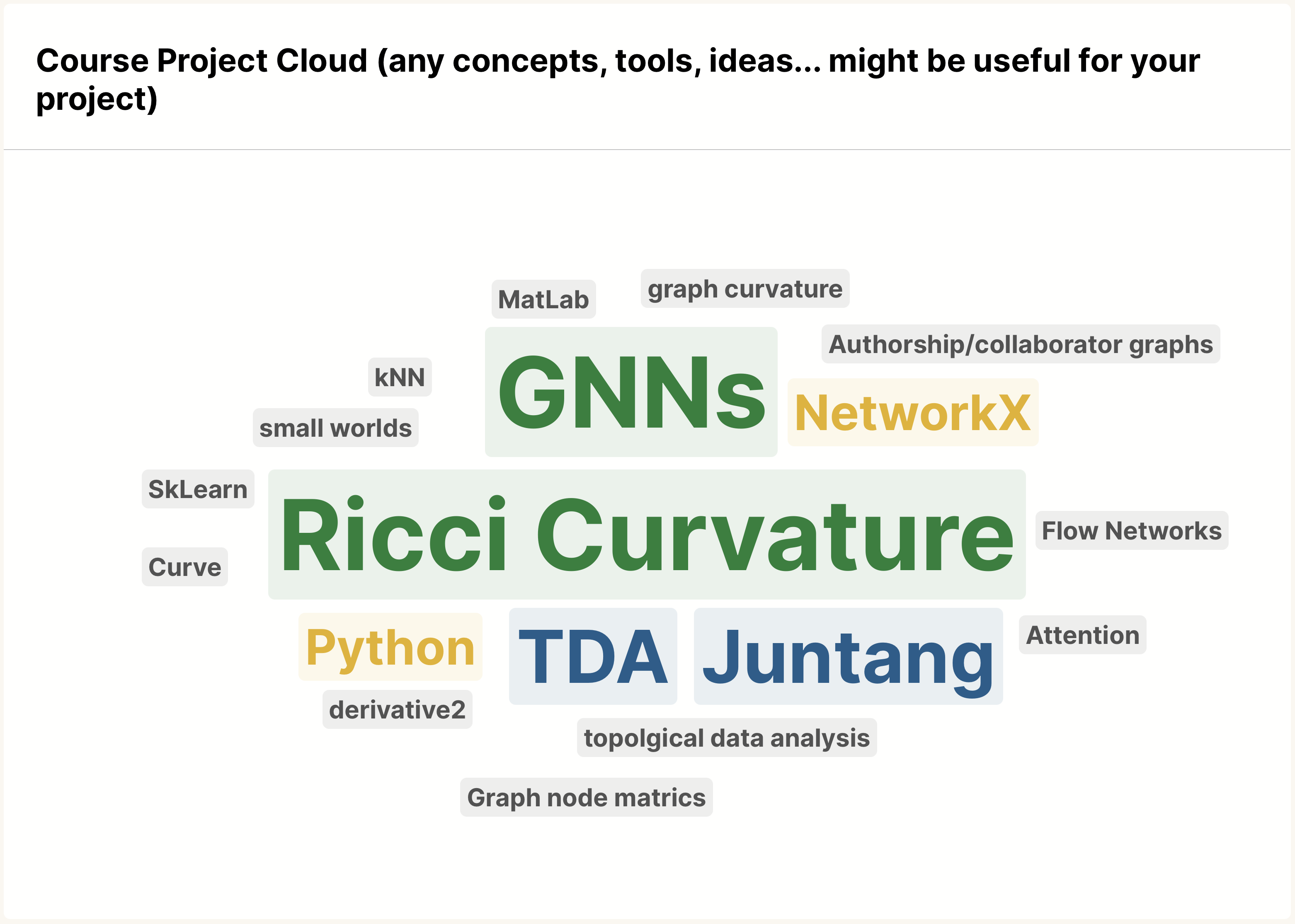 Course Project Cloud (any concepts, tools, ideas... might be useful for your project)

MatLab

graph curvature

Authorship/collaborator graphs

kNN

GNNs

NetworkX

small worlds

SkLearn

Ricci Curvature

Flow Networks

Curve

Python

TDA

Juntang

Attention

derivative2

topolgical data analysis

Graph node matrics